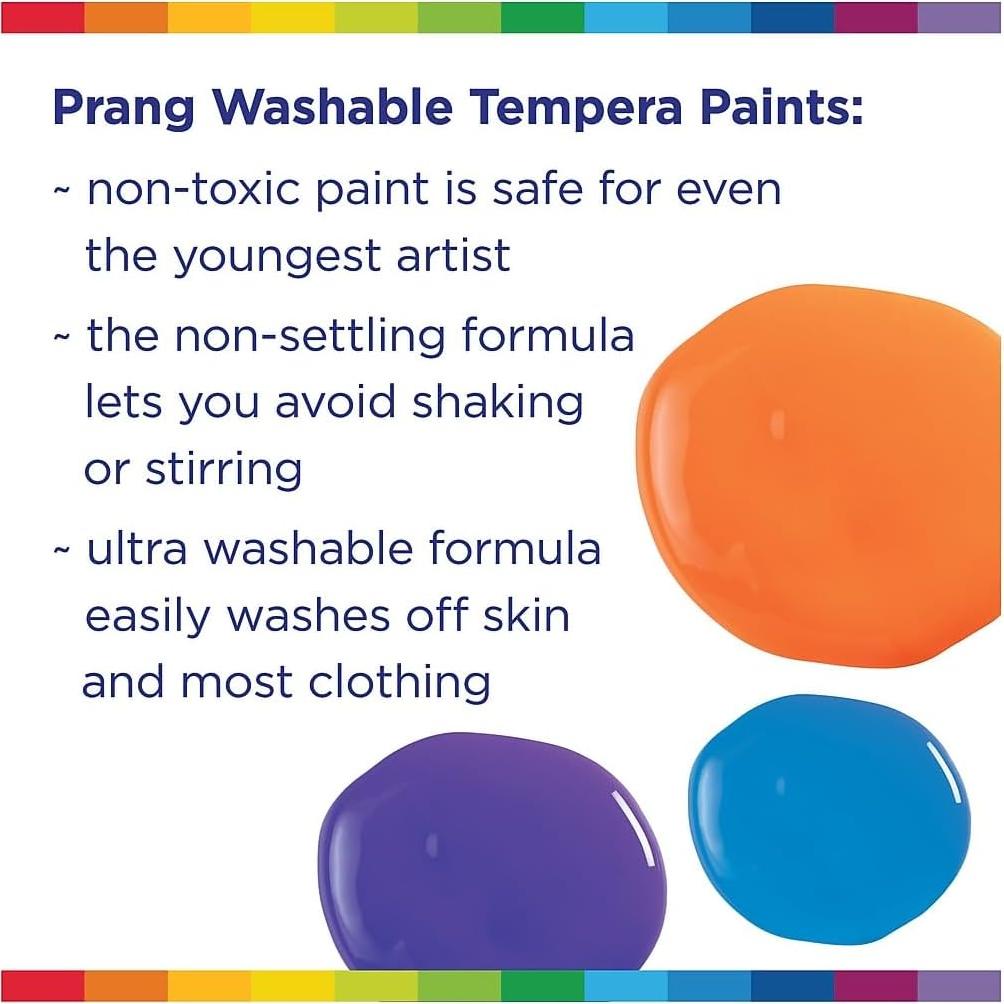 Prang Washable Tempera Paints:

~ non-toxic paint is safe for even the youngest artist

~ the non-settling formula lets you avoid shaking or stirring

~ ultra washable formula easily washes off skin and most clothing